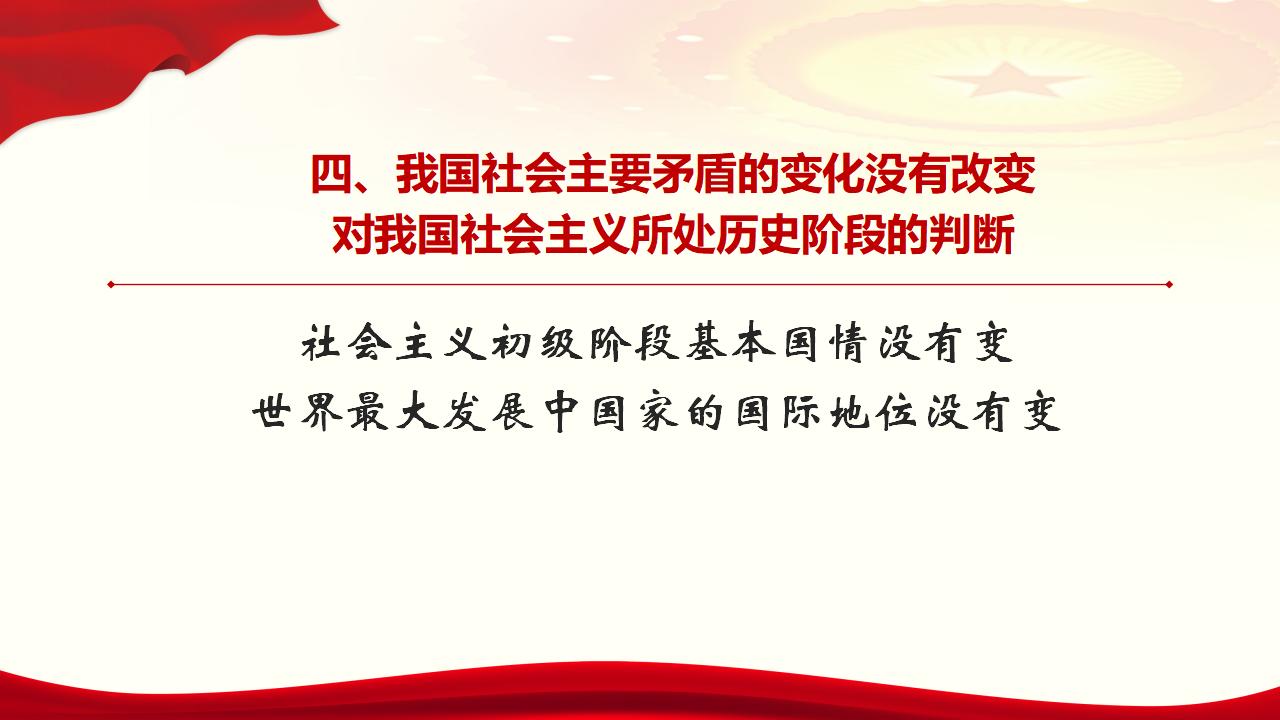 四、我国社会主要矛盾的变化没有改变
对我国社会主义所处历史阶段的判断

社会主义初级阶段基本国情没有变
世界最大发展中国家的国际地位没有变